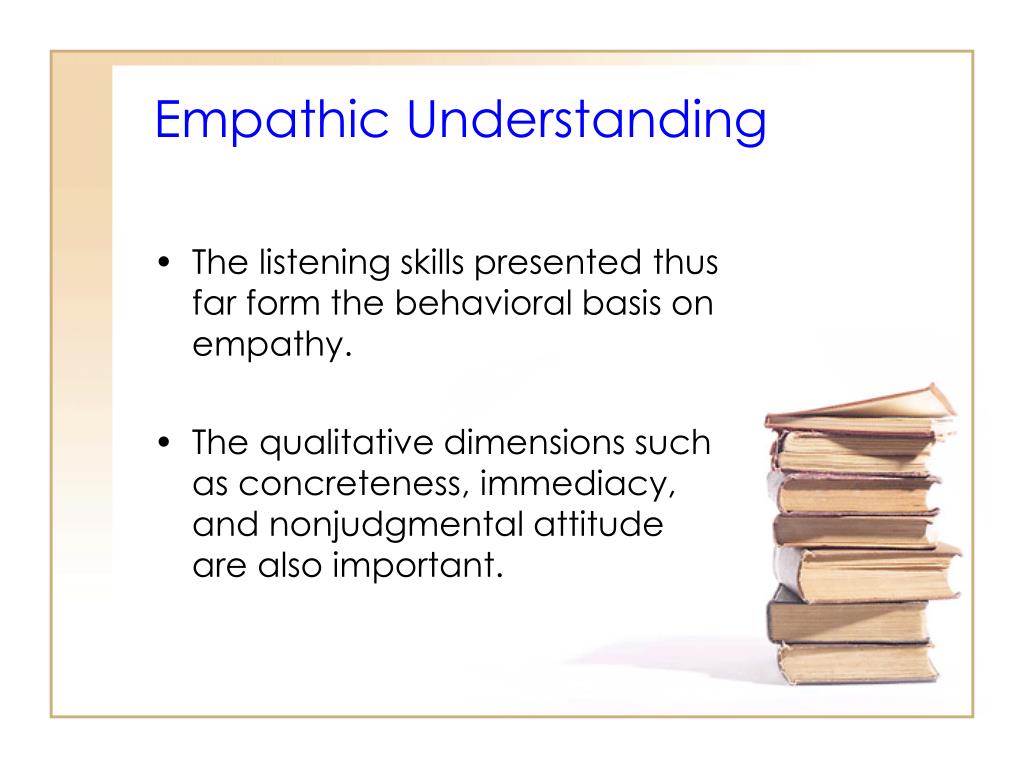 Empathic Understanding

• The listening skills presented thus far form the behavioral basis on empathy.

• The qualitative dimensions such as concreteness, immediacy, and nonjudgmental attitude are also important.